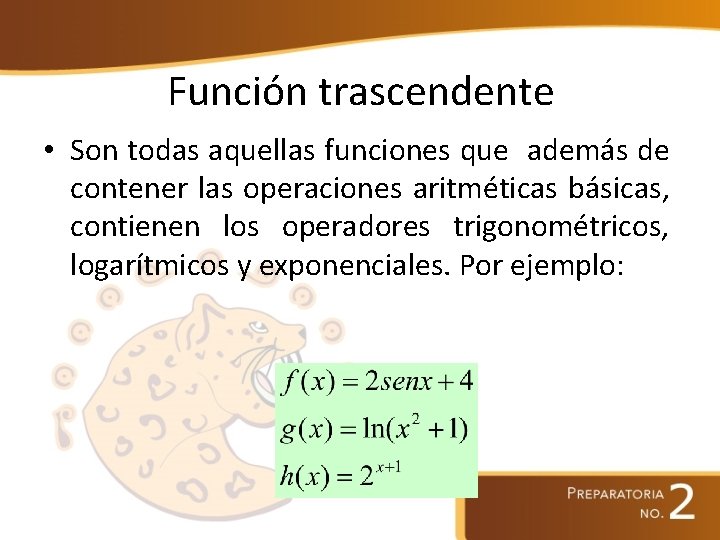 Función trascendente

• Son todas aquellas funciones que además de contener las operaciones aritméticas básicas, contienen los operadores trigonométricos, logarítmicos y exponenciales. Por ejemplo:

$f(x) = 2senx + 4$
$g(x) = \ln(x^2 + 1)$
$h(x) = 2^{x+1}$

PREPARATORIA NO. 2